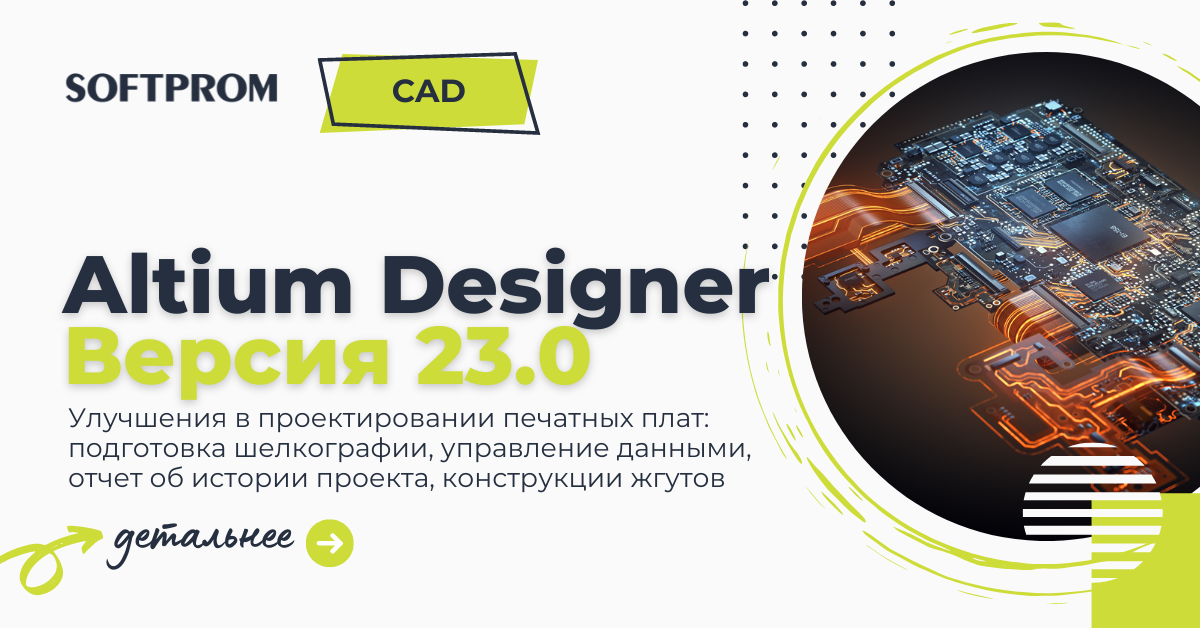 SOFTPROM

CAD

Altium Designer
Версия 23.0

Улучшения в проектировании печатных плат: подготовка шелкографии, управление данными, отчет об истории проекта, конструкции жгутов

детальнее